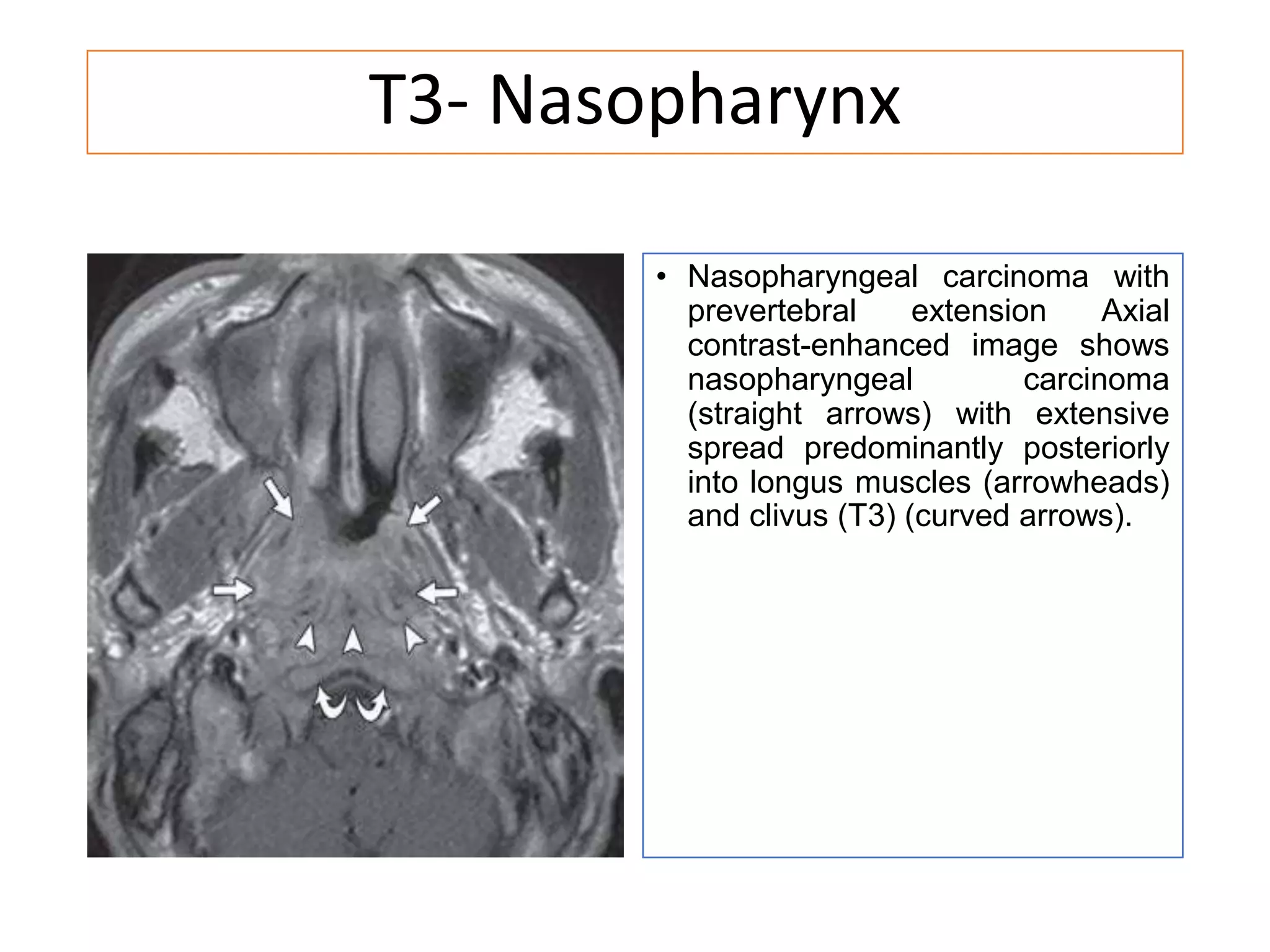 T3- Nasopharynx

• Nasopharyngeal carcinoma with prevertebral extension Axial contrast-enhanced image shows nasopharyngeal carcinoma (straight arrows) with extensive spread predominantly posteriorly into longus muscles (arrowheads) and clivus (T3) (curved arrows).